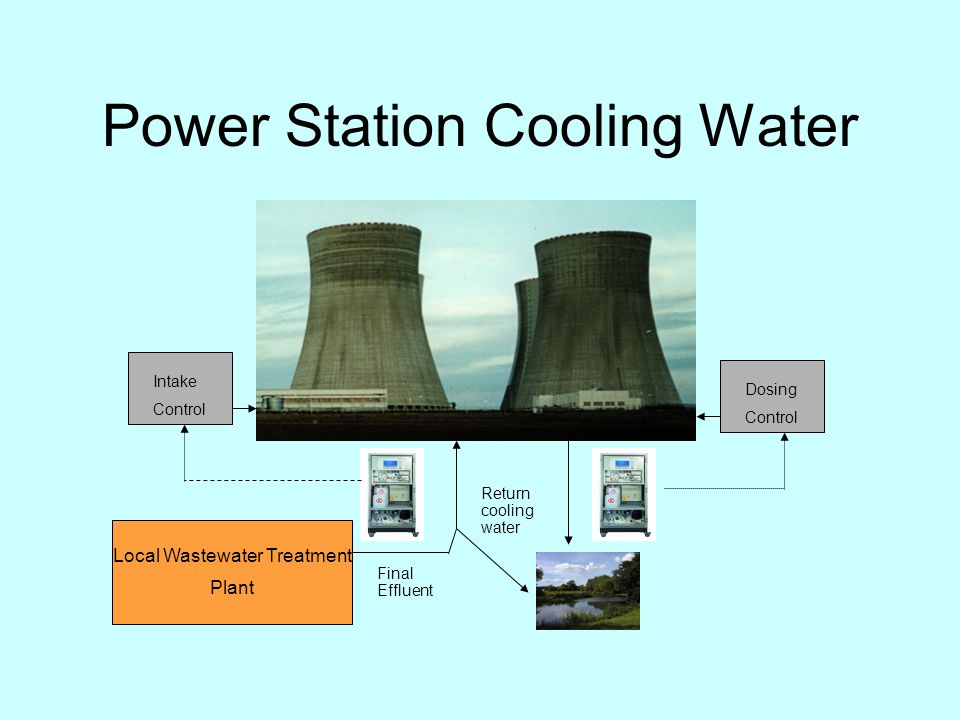 Power Station Cooling Water

Intake Control

Dosing Control

Return cooling water

Local Wastewater Treatment Plant

Final Effluent